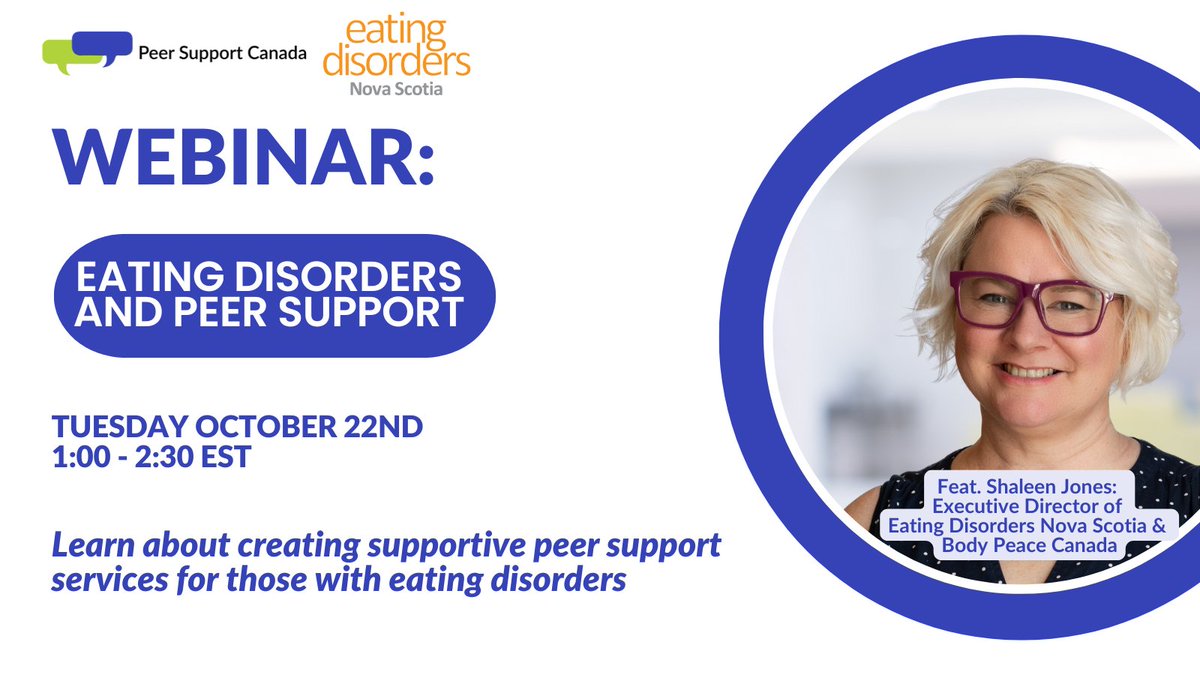 Peer Support Canada

eating disorders
Nova Scotia

WEBINAR:

EATING DISORDERS AND PEER SUPPORT

TUESDAY OCTOBER 22ND
1:00 - 2:30 EST

Learn about creating supportive peer support services for those with eating disorders

Feat. Shaleen Jones: Executive Director of Eating Disorders Nova Scotia & Body Peace Canada